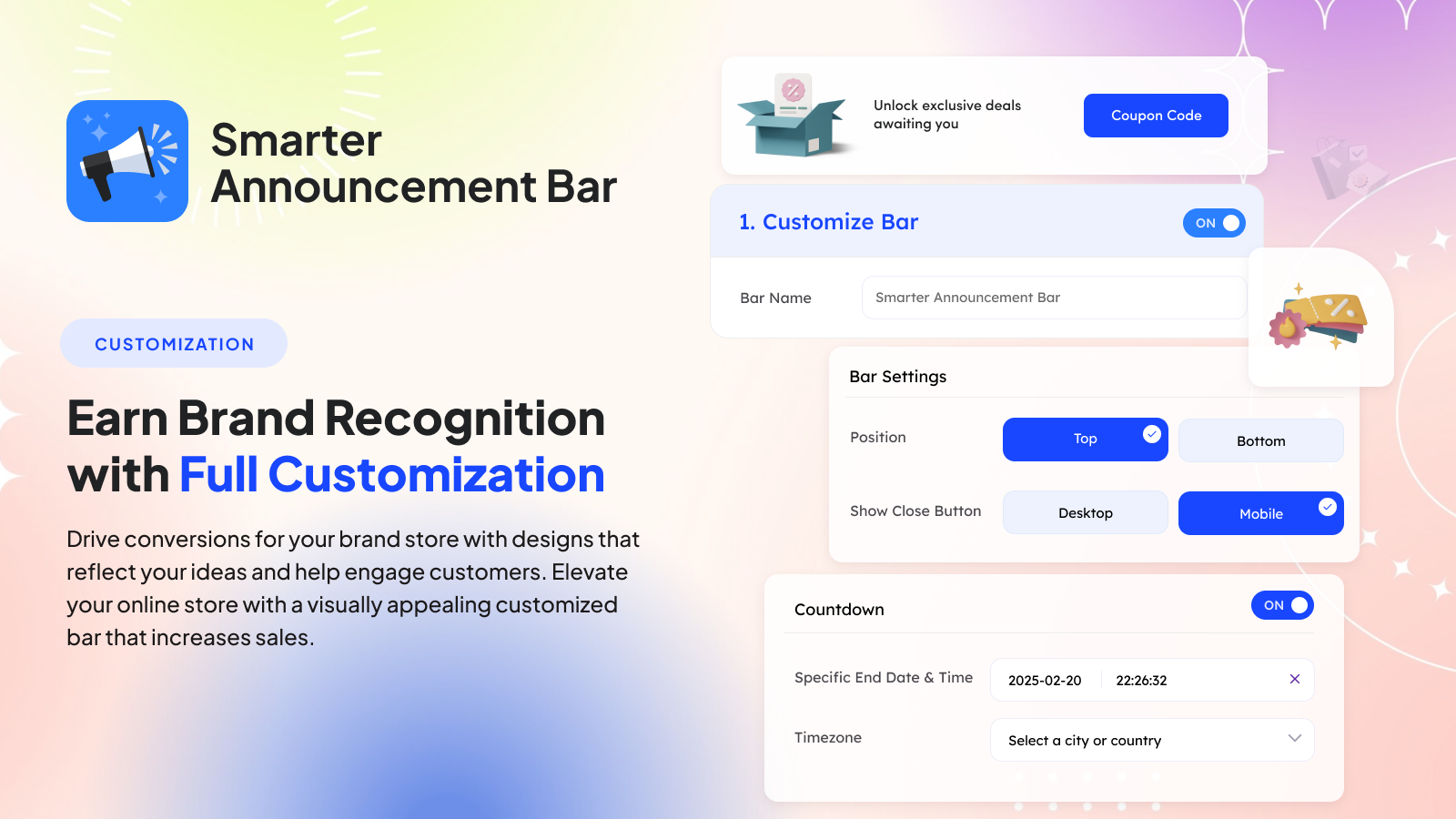 Smarter Announcement Bar

CUSTOMIZATION

Earn Brand Recognition with Full Customization

Drive conversions for your brand store with designs that reflect your ideas and help engage customers. Elevate your online store with a visually appealing customized bar that increases sales.

Unlock exclusive deals awaiting you

Coupon Code

1. Customize Bar

ON

Bar Name

Smarter Announcement Bar

Bar Settings

Position

Top

Bottom

Show Close Button

Desktop

Mobile

Countdown

ON

Specific End Date & Time

2025-02-20

22:26:32

Timezone

Select a city or country